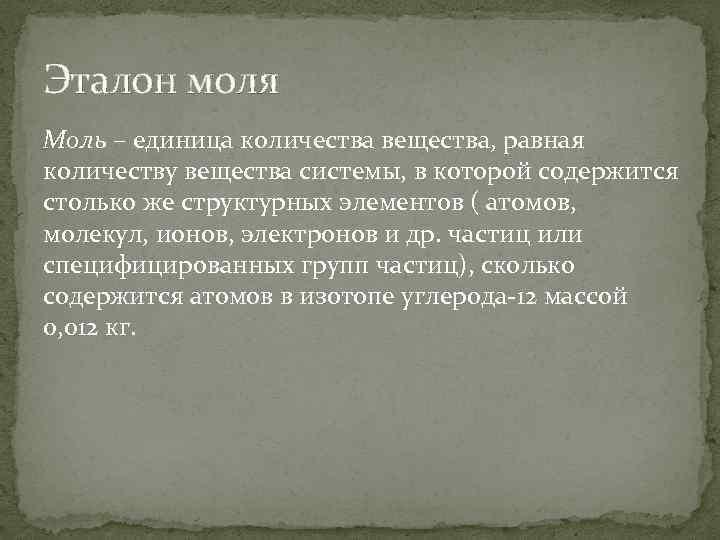 Эталон моля

Моль – единица количества вещества, равная количеству вещества системы, в которой содержится столько же структурных элементов ( атомов, молекул, ионов, электронов и др. частиц или специфицированных групп частиц), сколько содержится атомов в изотопе углерода-12 массой 0,012 кг.